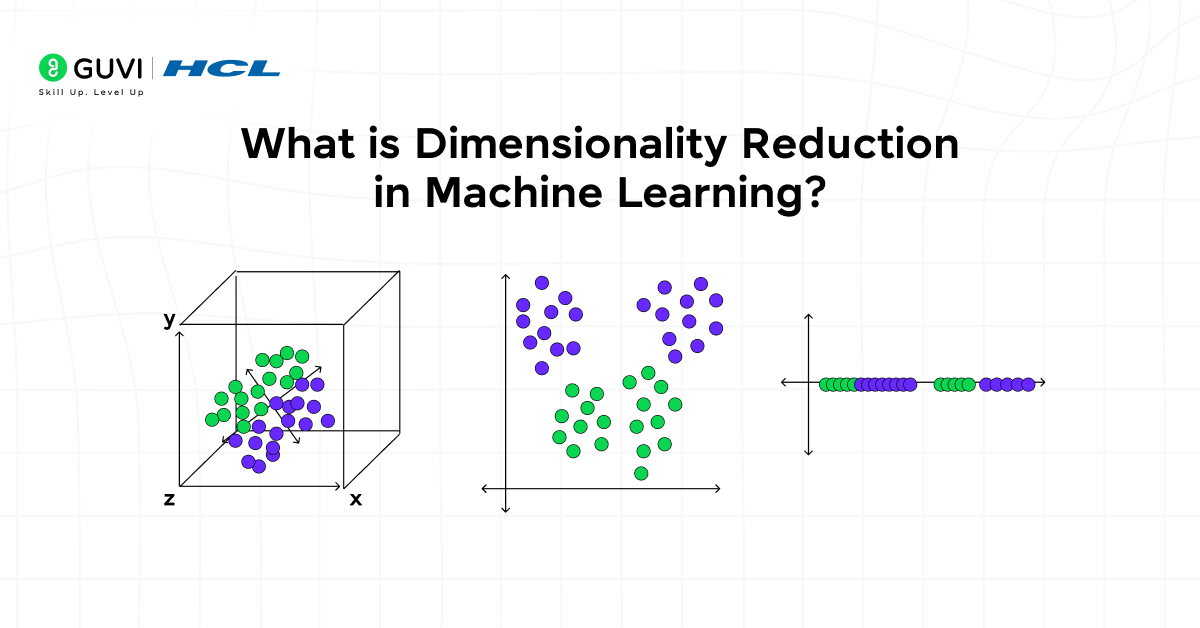 GUVI | HCL
Skill Up. Level Up

What is Dimensionality Reduction in Machine Learning?

y
z
x